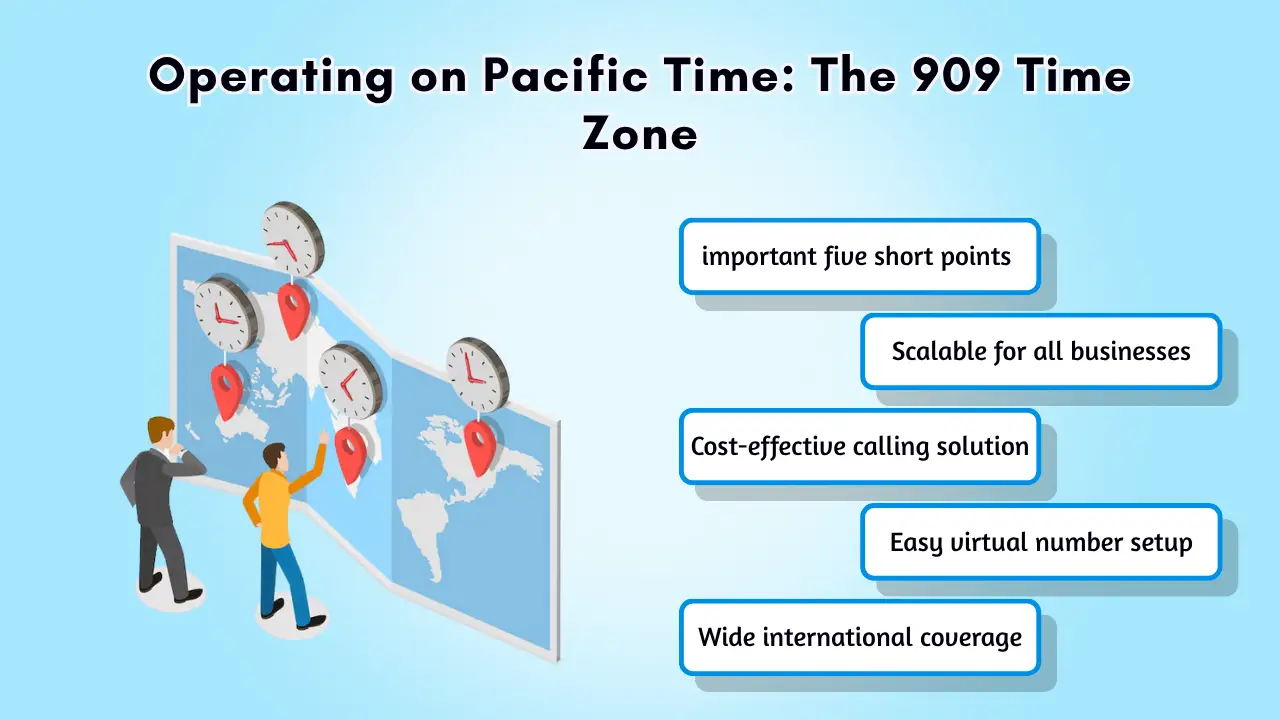 Operating on Pacific Time: The 909 Time Zone

important five short points

Scalable for all businesses

Cost-effective calling solution

Easy virtual number setup

Wide international coverage